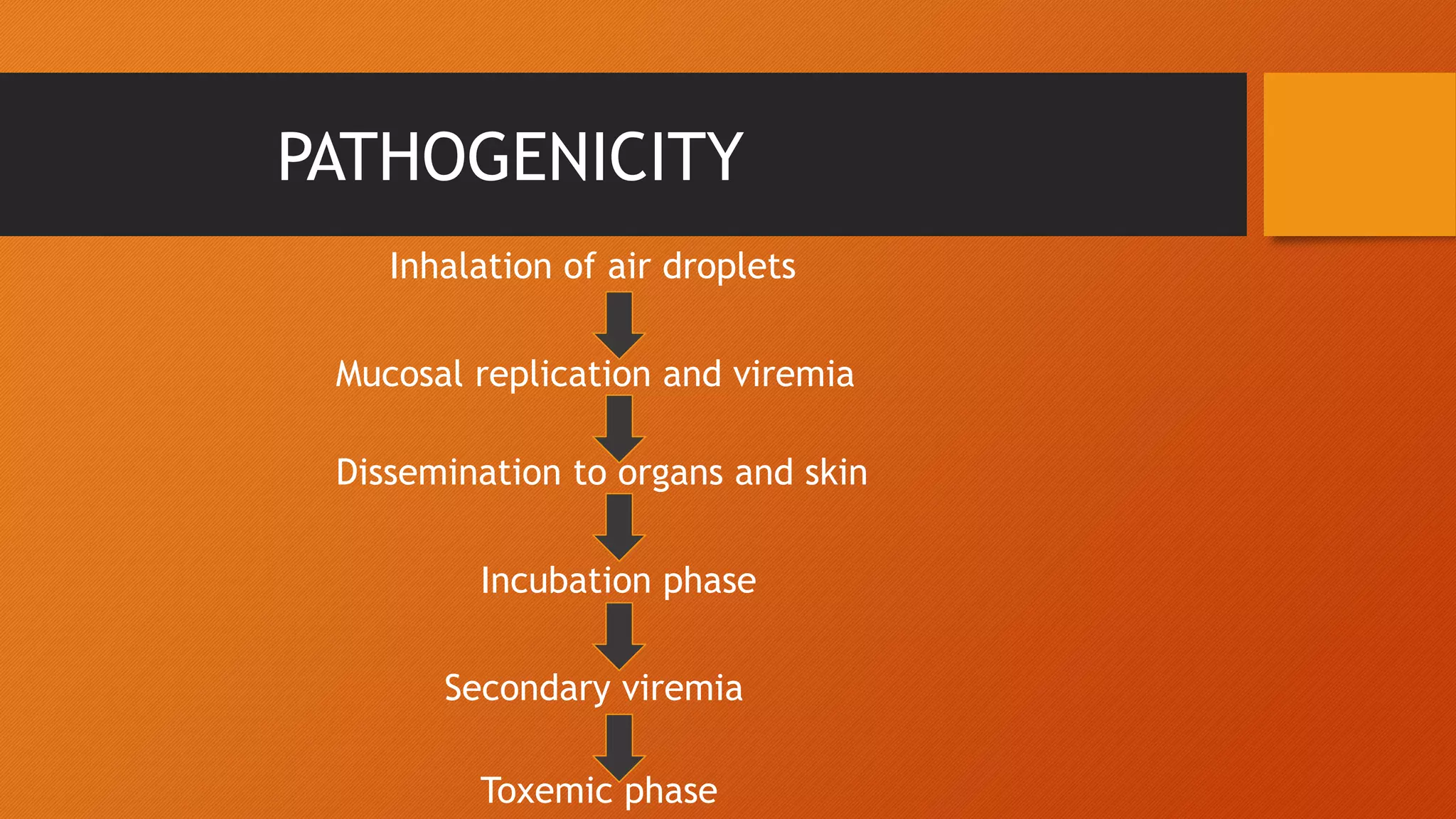 PATHOGENICITY

Inhalation of air droplets

Mucosal replication and viremia

Dissemination to organs and skin

Incubation phase

Secondary viremia

Toxemic phase